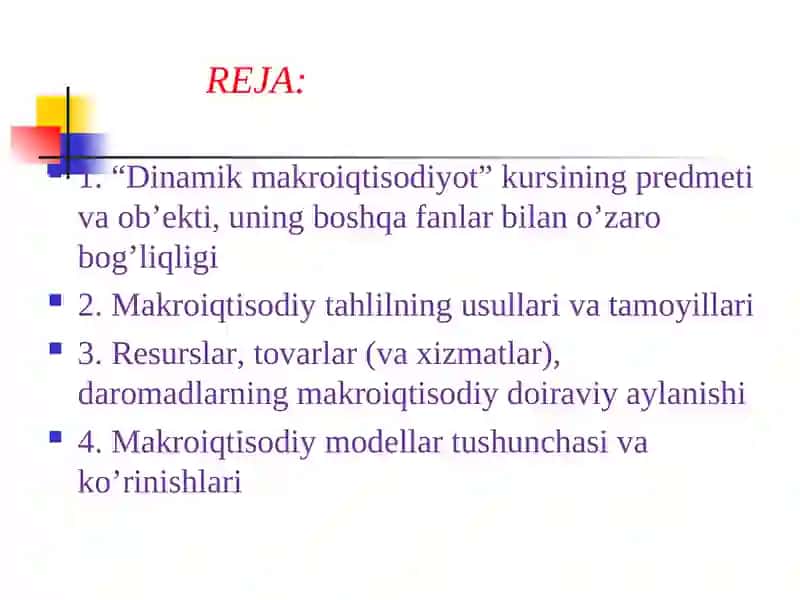 REJA:

1. “Dinamik makroiqtisodiyot” kursining predmeti va ob’ekti, uning boshqa fanlar bilan o’zaro bog’liqligi
2. Makroiqtisodiy tahlilning usullari va tamoyillari
3. Resurslar, tovarlar (va xizmatlar), daromadlarning makroiqtisodiy doiraviy aylanishi
4. Makroiqtisodiy modellar tushunchasi va ko’rinishlari